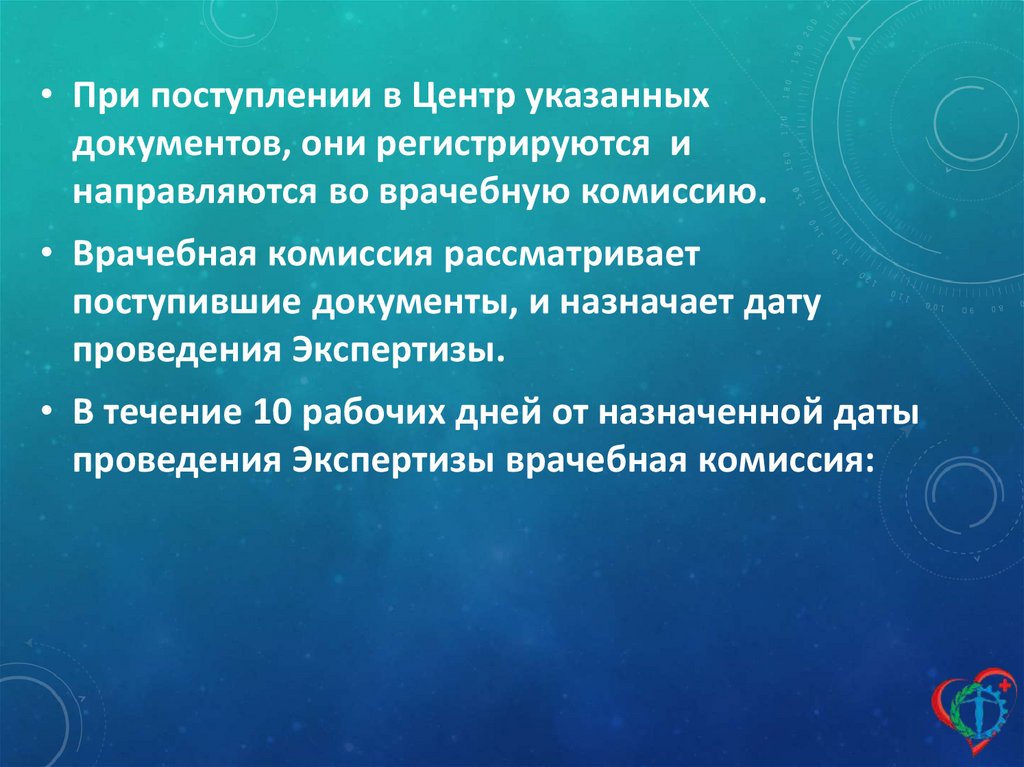 • При поступлении в Центр указанных документов, они регистрируются  и направляются во врачебную комиссию.

• Врачебная комиссия рассматривает поступившие документы, и назначает дату проведения Экспертизы.

• В течение 10 рабочих дней от назначенной даты проведения Экспертизы врачебная комиссия: